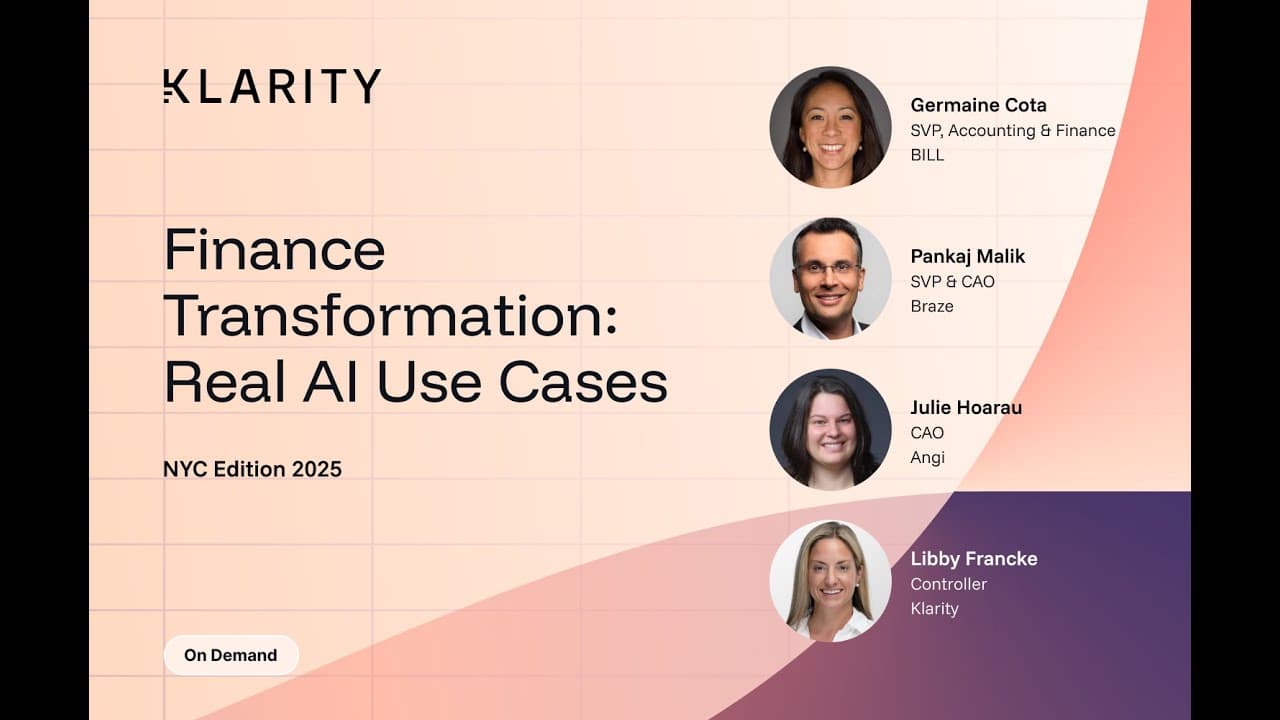 KLARITY

Finance Transformation: Real AI Use Cases

NYC Edition 2025

On Demand

Germaine Cota
SVP, Accounting & Finance
BILL

Pankaj Malik
SVP & CAO
Braze

Julie Hoarau
CAO
Angi

Libby Francke
Controller
Klarity